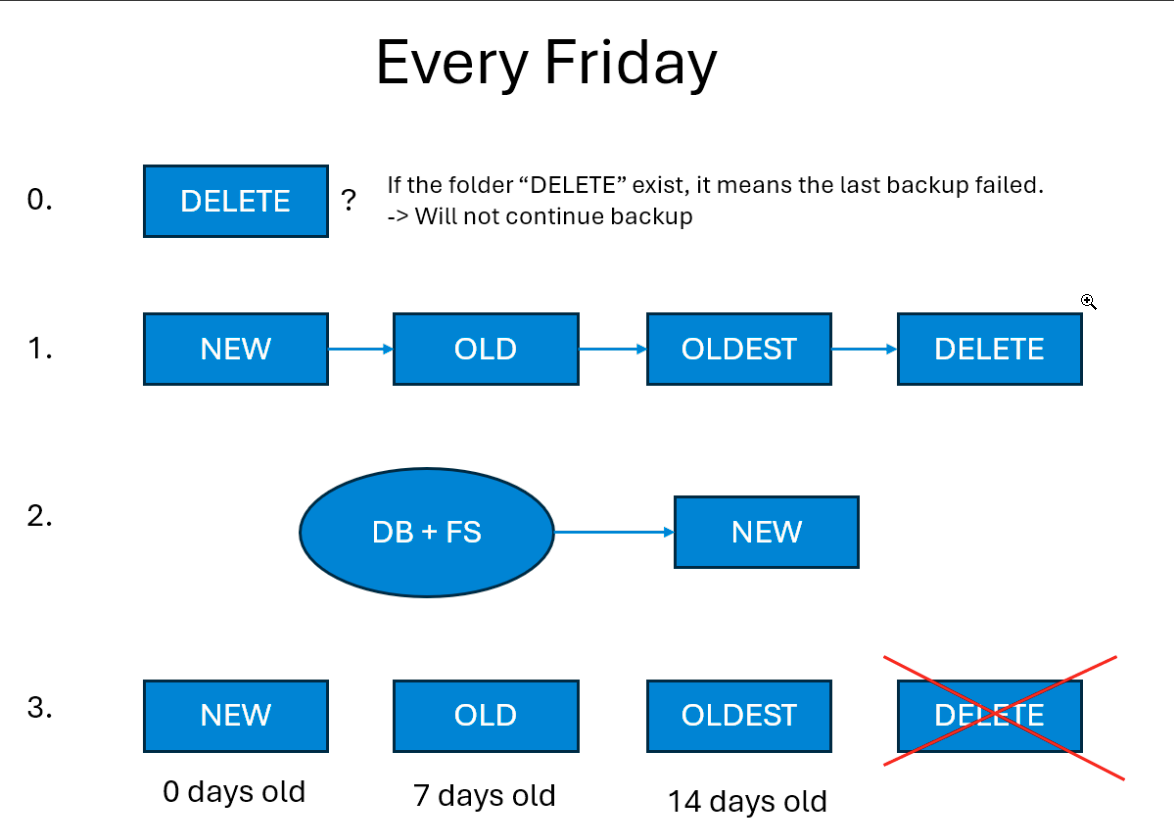 Every Friday

0. DELETE ? If the folder “DELETE” exist, it means the last backup failed.
-> Will not continue backup

1. NEW OLD OLDEST DELETE

2. DB + FS NEW

3. NEW OLD OLDEST DELETE

0 days old 7 days old 14 days old